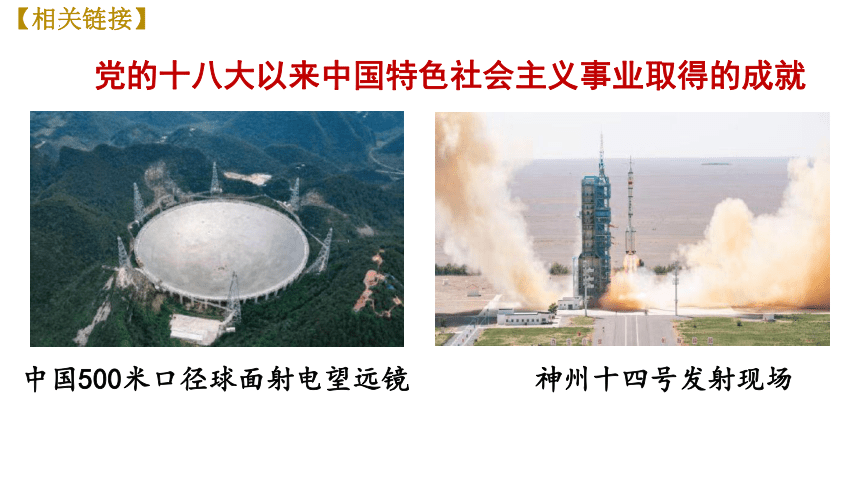 【相关链接】

党的十八大以来中国特色社会主义事业取得的成就

中国500米口径球面射电望远镜

神州十四号发射现场